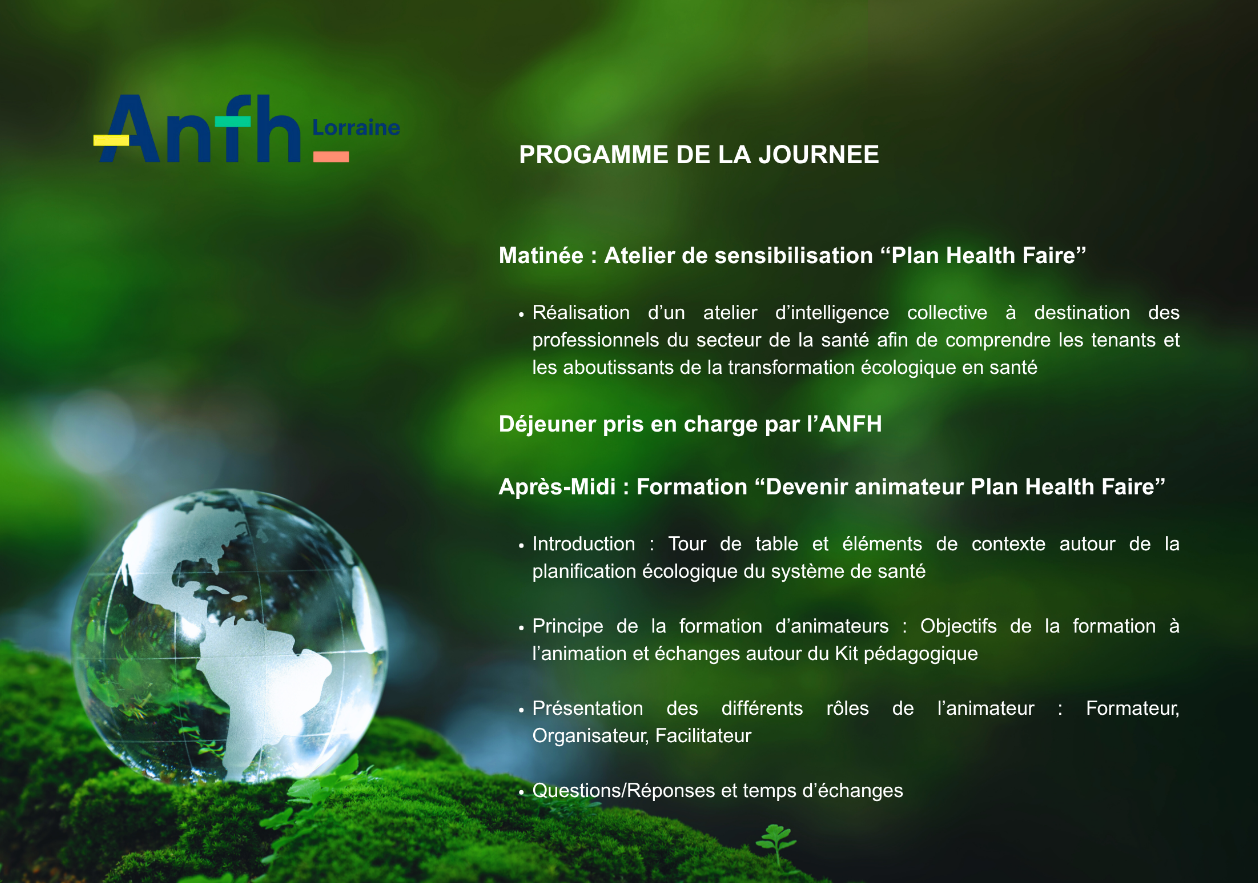 Anfh Lorraine

PROGAMME DE LA JOURNEE

Matinée : Atelier de sensibilisation “Plan Health Faire”

• Réalisation d’un atelier d’intelligence collective à destination des professionnels du secteur de la santé afin de comprendre les tenants et les aboutissants de la transformation écologique en santé

Déjeuner pris en charge par l’ANFH

Après-Midi : Formation “Devenir animateur Plan Health Faire”

• Introduction : Tour de table et éléments de contexte autour de la planification écologique du système de santé

• Principe de la formation d’animateurs : Objectifs de la formation à l’animation et échanges autour du Kit pédagogique

• Présentation des différents rôles de l’animateur : Formateur, Organisateur, Facilitateur

• Questions/Réponses et temps d’échanges